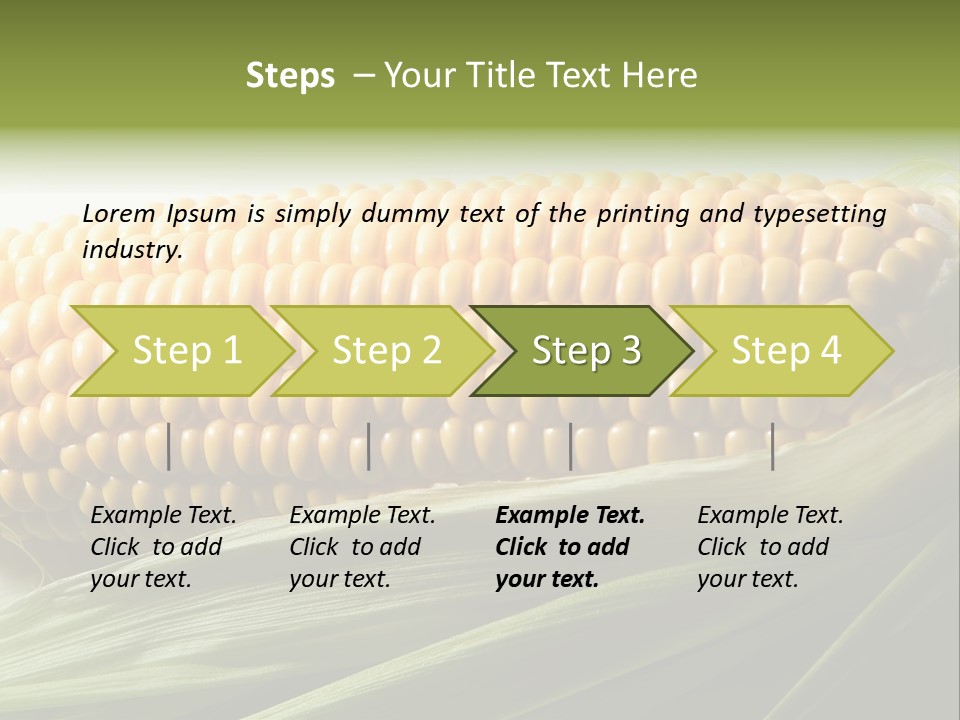 Steps – Your Title Text Here

Lorem Ipsum is simply dummy text of the printing and typesetting industry.

Step 1

Step 2

Step 3

Step 4

Example Text. Click to add your text.

Example Text. Click to add your text.

Example Text. Click to add your text.

Example Text. Click to add your text.